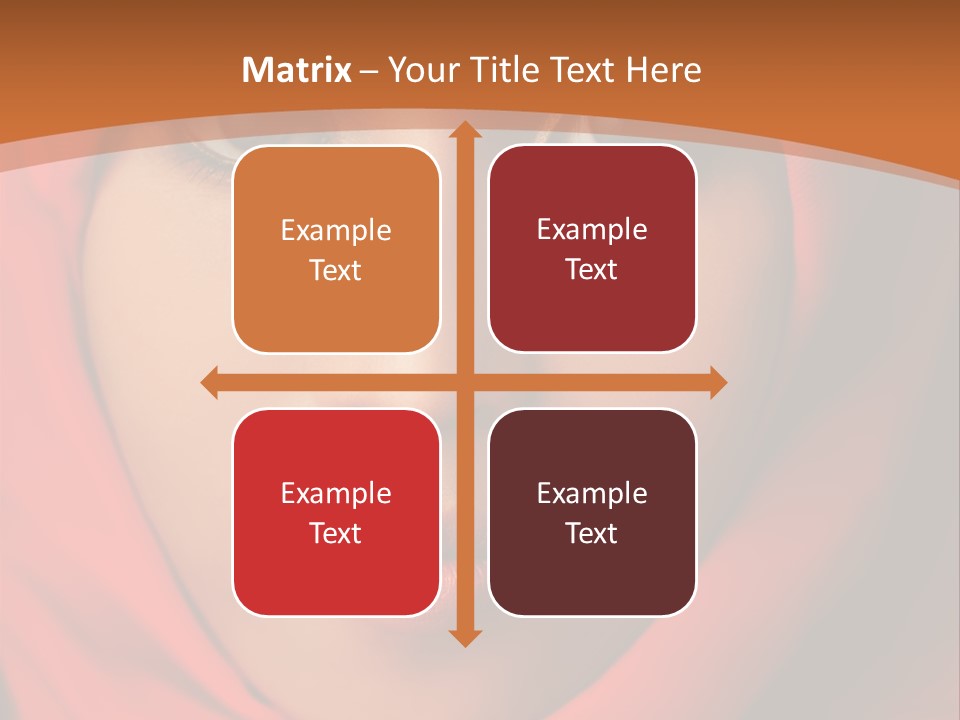 Matrix – Your Title Text Here

Example Text

Example Text

Example Text

Example Text